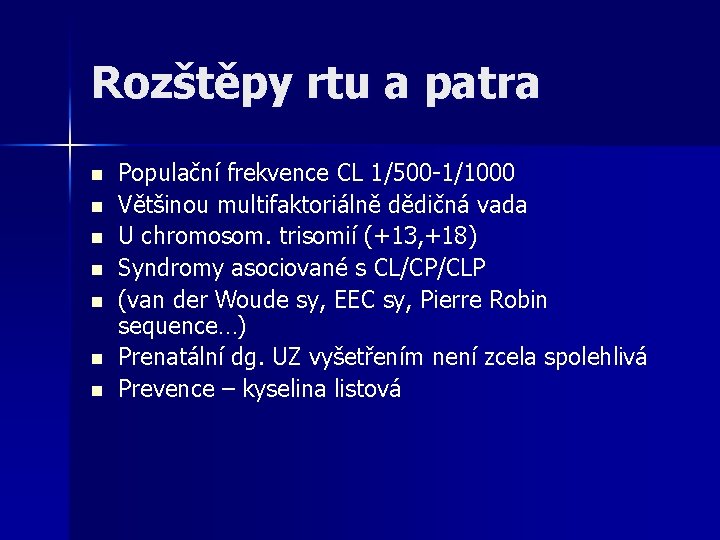 Rozštěpy rtu a patra

- Populační frekvence CL 1/500-1/1000
- Většinou multifaktoriálně dědičná vada
- U chromosom. trisomií (+13,+18)
- Syndromy asociované s CL/CP/CLP
- (van der Woude sy, EEC sy, Pierre Robin sequence…)
- Prenatální dg. UZ vyšetřením není zcela spolehlivá
- Prevence – kyselina listová